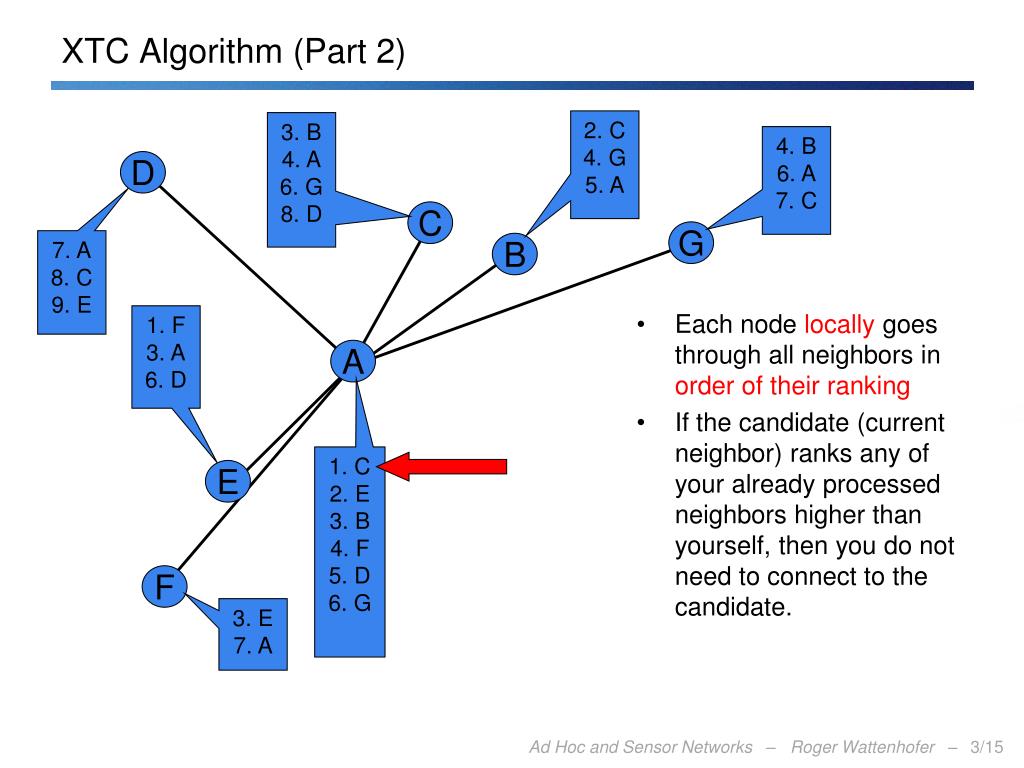 XTC Algorithm (Part 2)

D

7. A
8. C
9. E

3. B
4. A
6. G
8. D

C

2. C
4. G
5. A

B

4. B
6. A
7. C

G

1. F
3. A
6. D

A

E

1. C
2. E
3. B
4. F
5. D
6. G

F

3. E
7. A

• Each node locally goes through all neighbors in order of their ranking

• If the candidate (current neighbor) ranks any of your already processed neighbors higher than yourself, then you do not need to connect to the candidate.

Ad Hoc and Sensor Networks – Roger Wattenhofer – 3/15